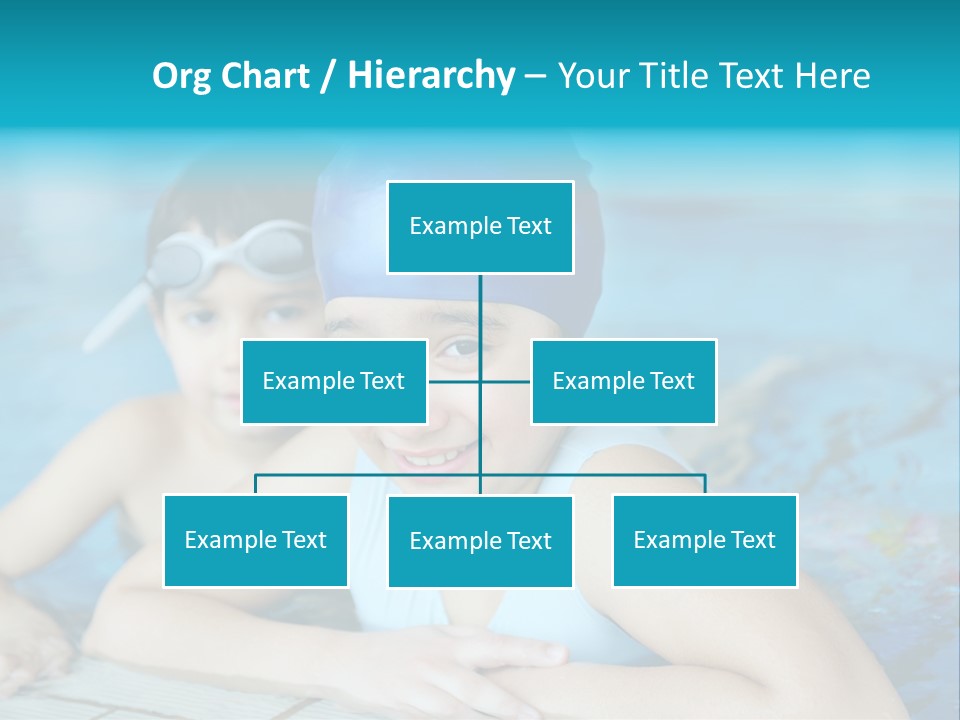 Org Chart / Hierarchy – Your Title Text Here

Example Text

Example Text

Example Text

Example Text

Example Text

Example Text